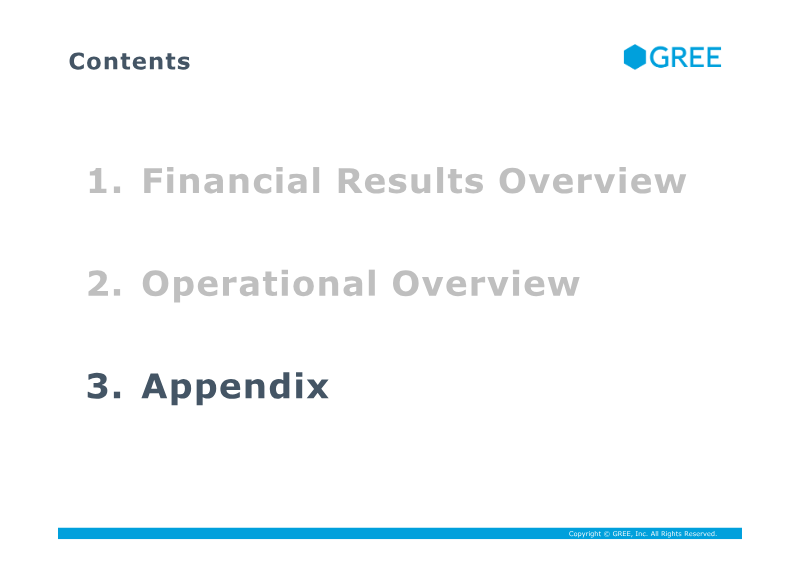 Contents

GREE

1. Financial Results Overview

2. Operational Overview

3. Appendix

Copyright © GREE, Inc. All Rights Reserved.